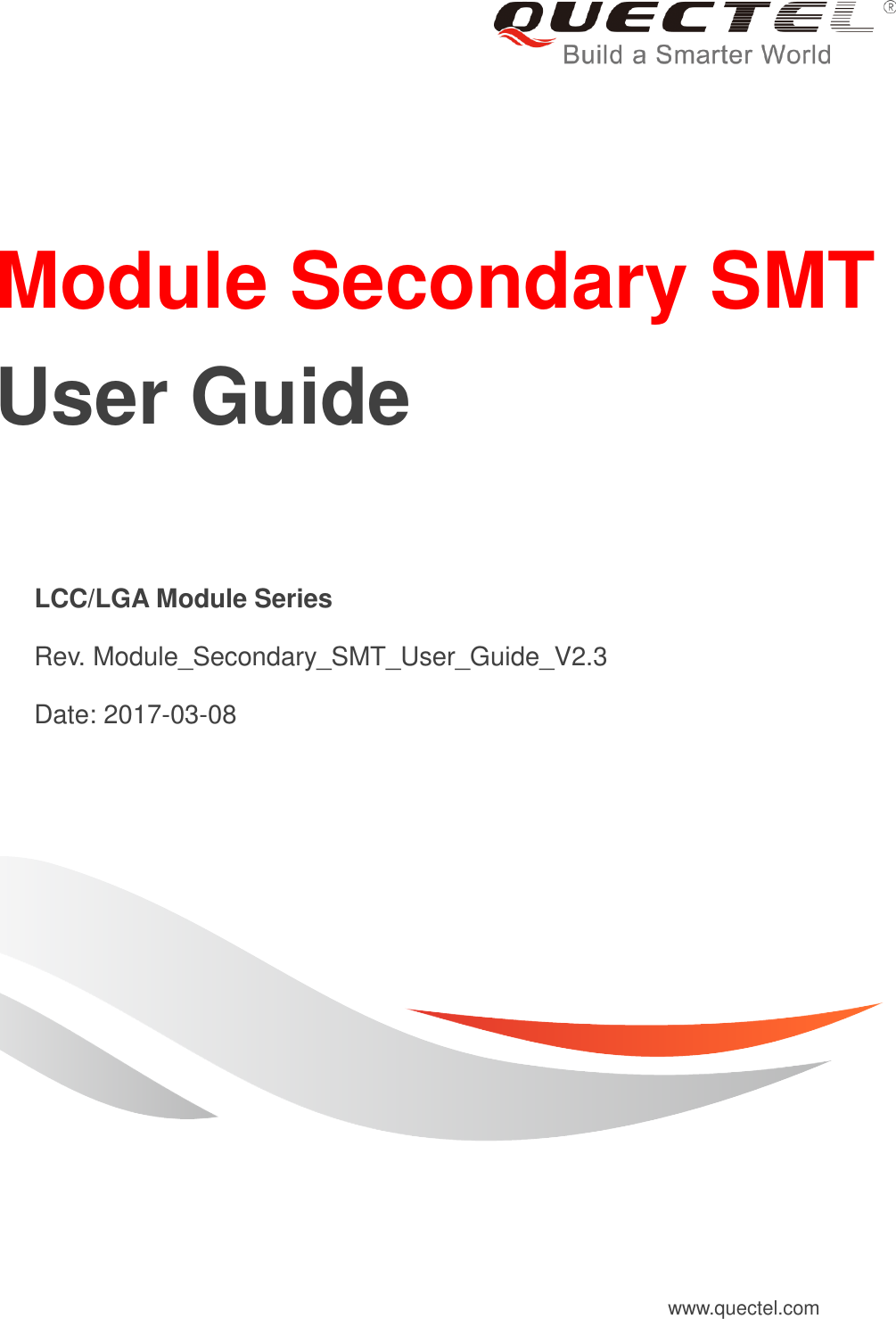 QUECTEL®
Build a Smarter World

Module Secondary SMT
User Guide

LCC/LGA Module Series

Rev. Module_Secondary_SMT_User_Guide_V2.3

Date: 2017-03-08

www.quectel.com